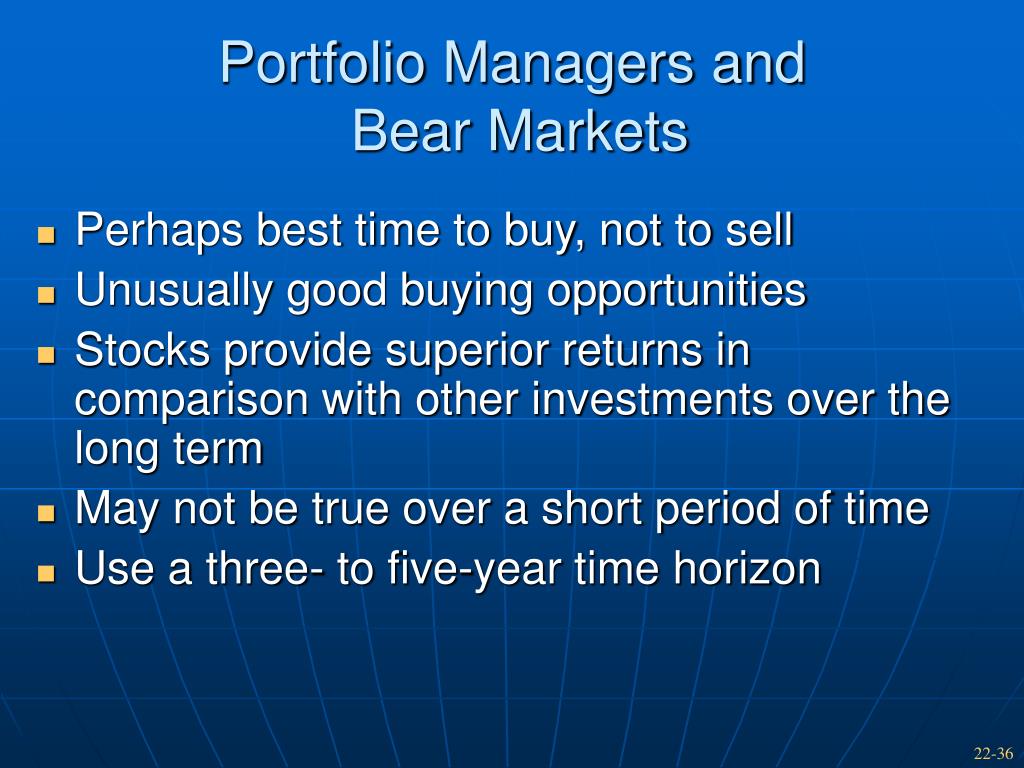 Portfolio Managers and Bear Markets

- Perhaps best time to buy, not to sell
- Unusually good buying opportunities
- Stocks provide superior returns in comparison with other investments over the long term
- May not be true over a short period of time
- Use a three- to five-year time horizon

22-36